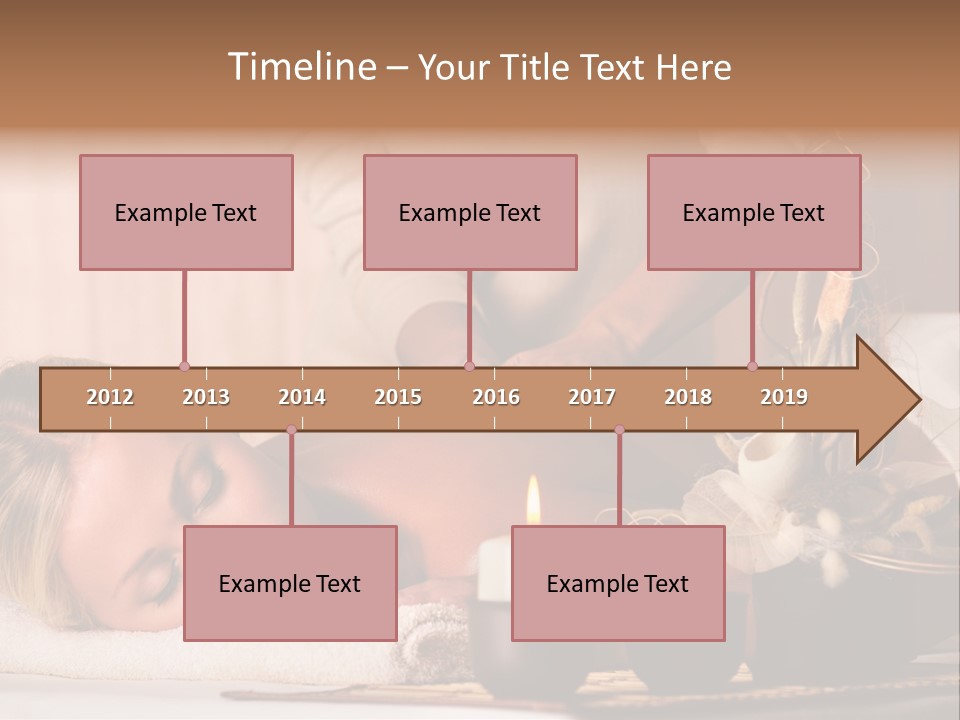 Timeline – Your Title Text Here

Example Text

Example Text

Example Text

2012 2013 2014 2015 2016 2017 2018 2019

Example Text

Example Text